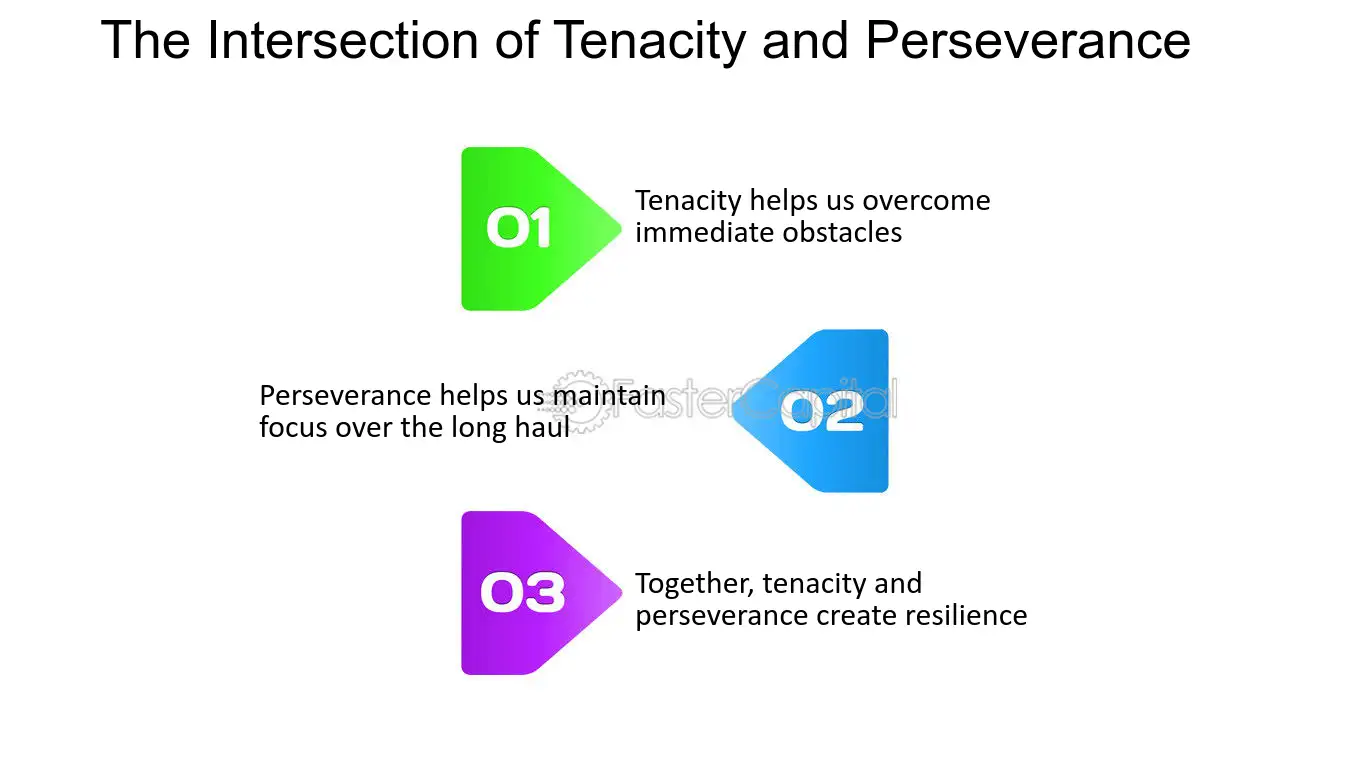 The Intersection of Tenacity and Perseverance

01

Tenacity helps us overcome immediate obstacles

Perseverance helps us maintain focus over the long haul

02

03

Together, tenacity and perseverance create resilience

FasterCapital